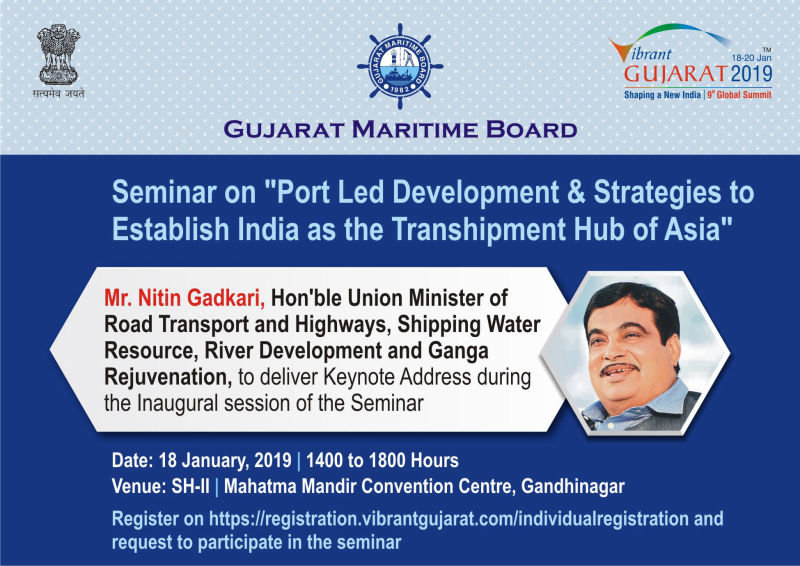 सत्यमेव जयते

GUJARAT MARITIME BOARD 1982

Vibrant GUJARAT 2019 TM 18-20 Jan
Shaping a New India | 9th Global Summit

GUJARAT MARITIME BOARD

Seminar on "Port Led Development & Strategies to Establish India as the Transhipment Hub of Asia"

Mr. Nitin Gadkari, Hon'ble Union Minister of Road Transport and Highways, Shipping Water Resource, River Development and Ganga Rejuvenation, to deliver Keynote Address during the Inaugural session of the Seminar

Date: 18 January, 2019 | 1400 to 1800 Hours
Venue: SH-II | Mahatma Mandir Convention Centre, Gandhinagar
Register on https://registration.vibrantgujarat.com/individualregistration and request to participate in the seminar